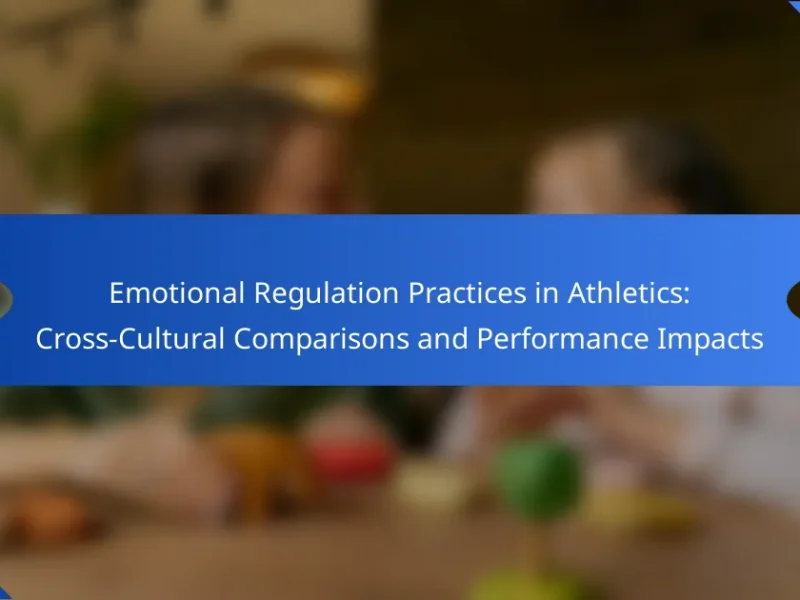 Emotional Regulation Practices in Athletics: Cross-Cultural Comparisons and Performance Impacts